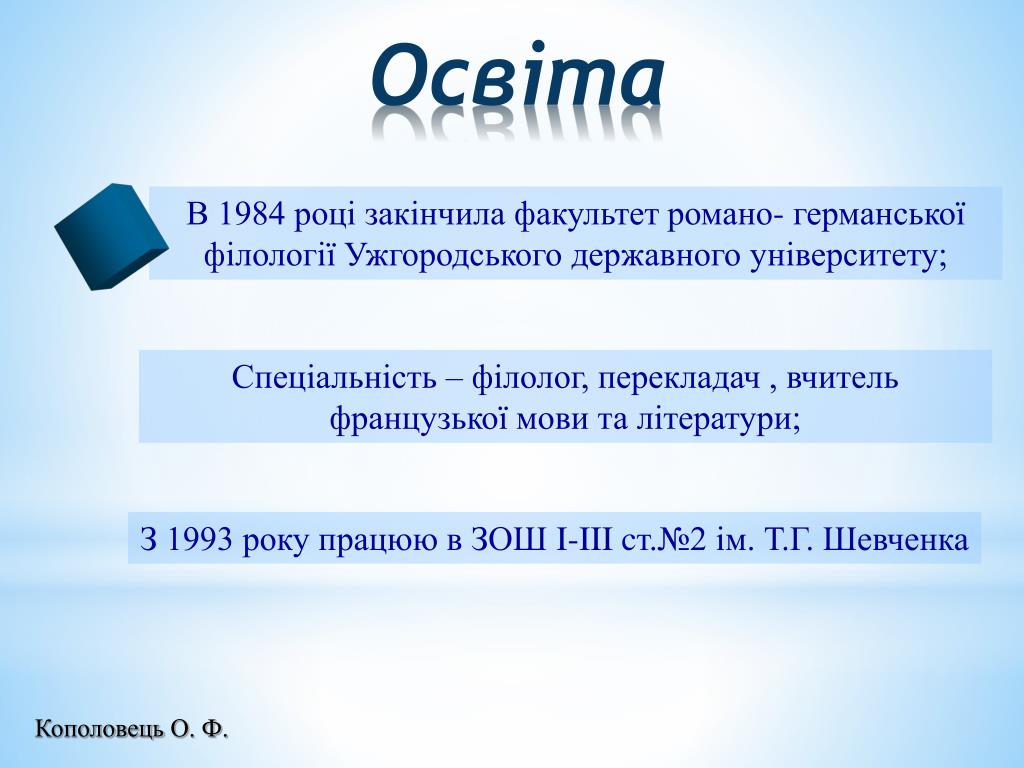 Освіта

В 1984 році закінчила факультет романо- германської філології Ужгородського державного університету;

Спеціальність – філолог, перекладач , вчитель французької мови та літератури;

З 1993 року працюю в ЗОШ І-ІІІ ст.№2 ім. Т.Г. Шевченка

Кополовець О. Ф.